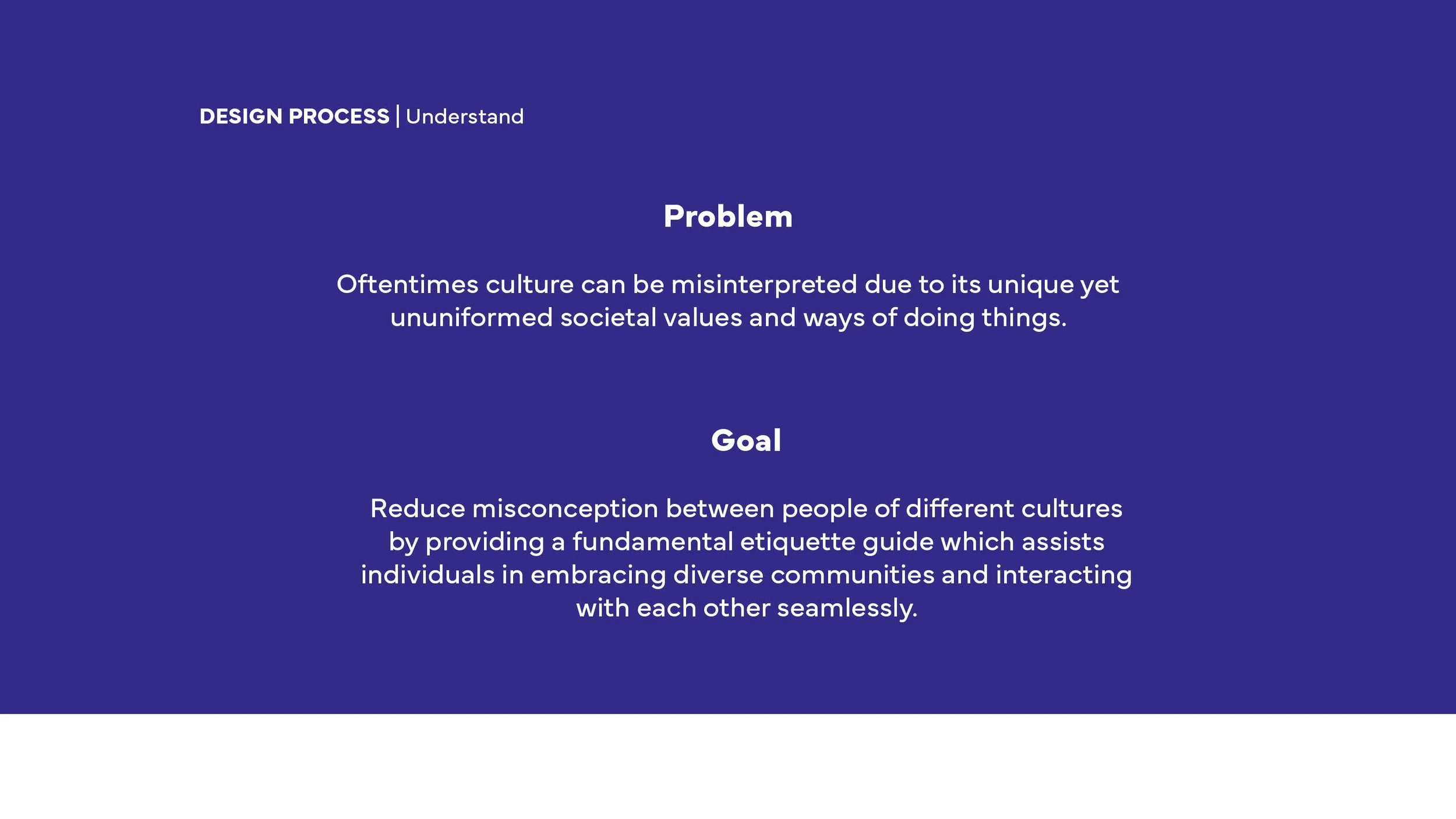 DESIGN PROCESS | Understand

Problem

Oftentimes culture can be misinterpreted due to its unique yet ununiformed societal values and ways of doing things.

Goal

Reduce misconception between people of different cultures by providing a fundamental etiquette guide which assists individuals in embracing diverse communities and interacting with each other seamlessly.